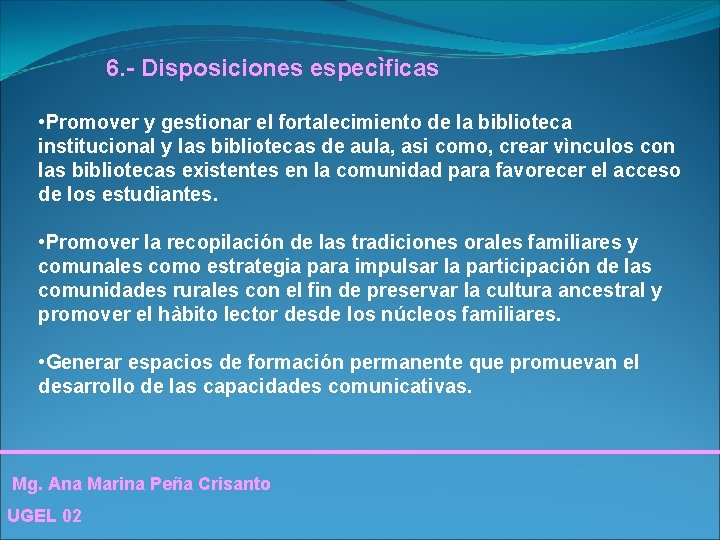 6.- Disposiciones especìficas

•Promover y gestionar el fortalecimiento de la biblioteca institucional y las bibliotecas de aula, asi como, crear vìnculos con las bibliotecas existentes en la comunidad para favorecer el acceso de los estudiantes.

•Promover la recopilación de las tradiciones orales familiares y comunales como estrategia para impulsar la participación de las comunidades rurales con el fin de preservar la cultura ancestral y promover el hàbito lector desde los núcleos familiares.

•Generar espacios de formación permanente que promuevan el desarrollo de las capacidades comunicativas.

Mg. Ana Marina Peña Crisanto

UGEL 02